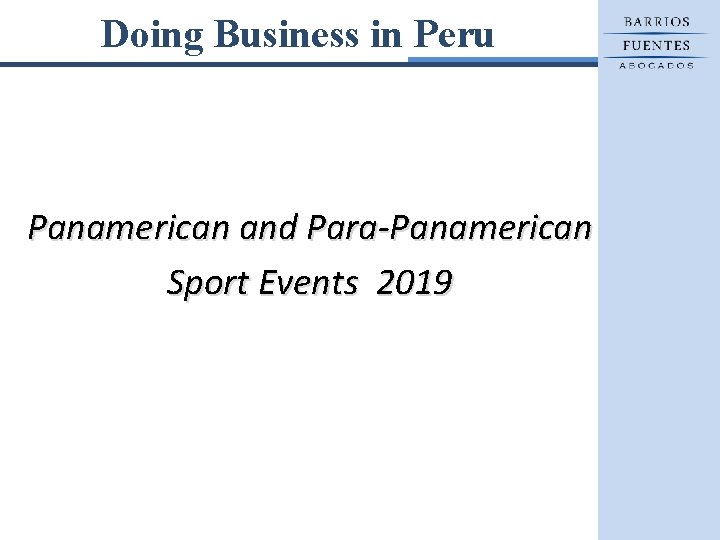 Doing Business in Peru

BARRIOS
FUENTES
ABOGADOS

Panamerican and Para-Panamerican Sport Events 2019